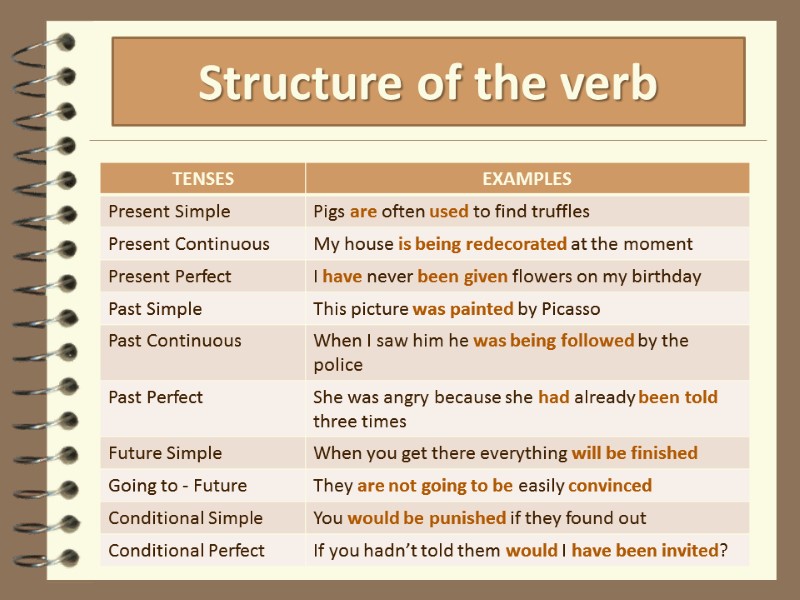 Structure of the verb

| TENSES | EXAMPLES |
|---|---|
| Present Simple | Pigs are often used to find truffles |
| Present Continuous | My house is being redecorated at the moment |
| Present Perfect | I have never been given flowers on my birthday |
| Past Simple | This picture was painted by Picasso |
| Past Continuous | When I saw him he was being followed by the police |
| Past Perfect | She was angry because she had already been told three times |
| Future Simple | When you get there everything will be finished |
| Going to - Future | They are not going to be easily convinced |
| Conditional Simple | You would be punished if they found out |
| Conditional Perfect | If you hadn't told them would I have been invited? |